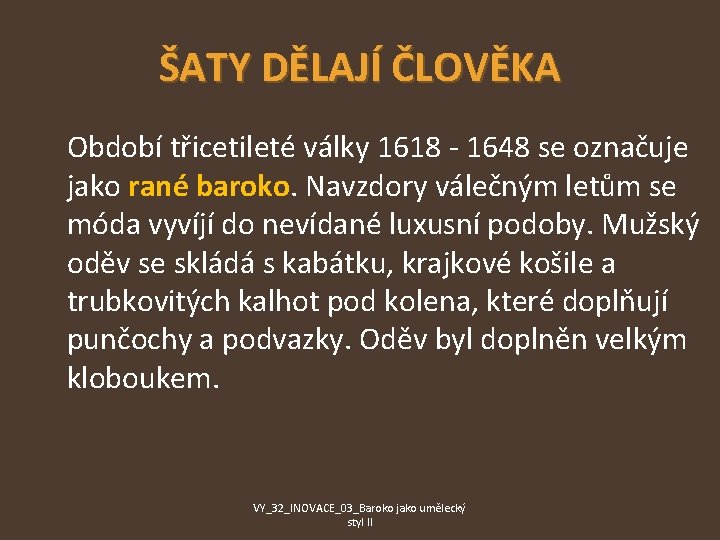 ŠATY DĚLAJÍ ČLOVĚKA

Období třicetileté války 1618 - 1648 se označuje jako rané baroko. Navzdory válečným letům se móda vyvíjí do nevídané luxusní podoby. Mužský oděv se skládá s kabátku, krajkové košile a trubkovitých kalhot pod kolena, které doplňují punčochy a podvazky. Oděv byl doplněn velkým kloboukem.

VY_32_INOVACE_03_Baroko jako umělecký styl II